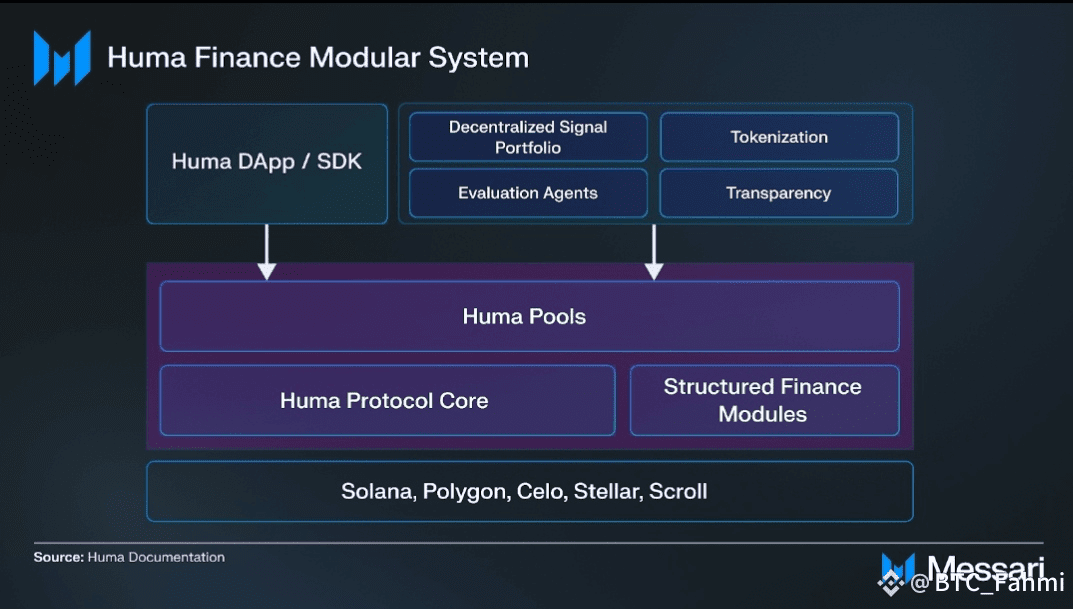 Huma Finance Modular System

Huma DApp / SDK

Decentralized Signal Portfolio

Tokenization

Evaluation Agents

Transparency

Huma Pools

Huma Protocol Core

Structured Finance Modules

Solana, Polygon, Celo, Stellar, Scroll

Source: Huma Documentation

Messari

@BTC_Fahmi